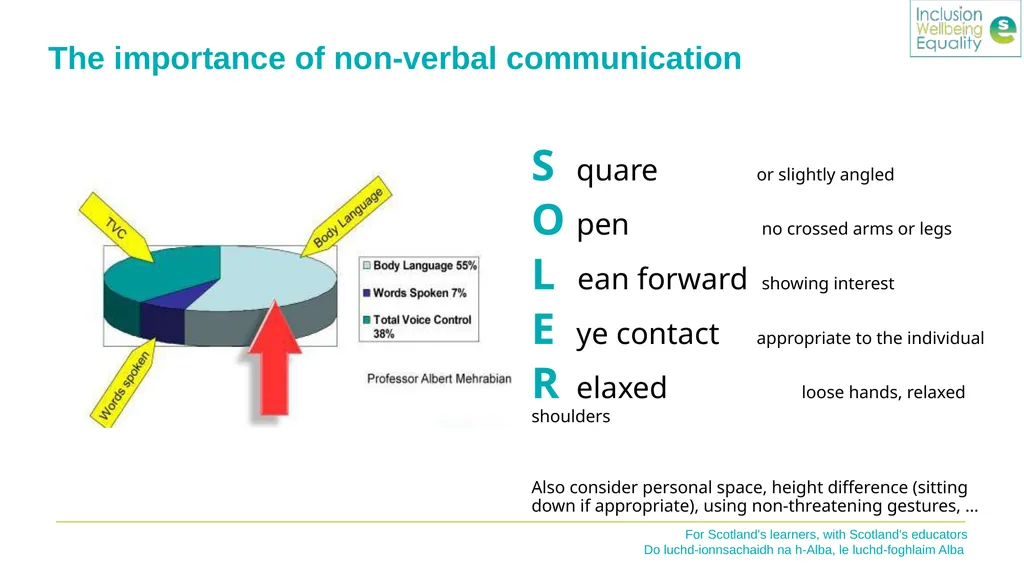 Inclusion
Wellbeing
Equality

The importance of non-verbal communication

TVC

Body Language

Words spoken

Body Language 55%
Words Spoken 7%
Total Voice Control 38%

Professor Albert Mehrabian

S quare or slightly angled
O pen no crossed arms or legs
L ean forward showing interest
E ye contact appropriate to the individual
R elaxed loose hands, relaxed shoulders

Also consider personal space, height difference (sitting down if appropriate), using non-threatening gestures, …

For Scotland's learners, with Scotland's educators
Do luchd-ionnsachaidh na h-Alba, le luchd-foghlaim Alba